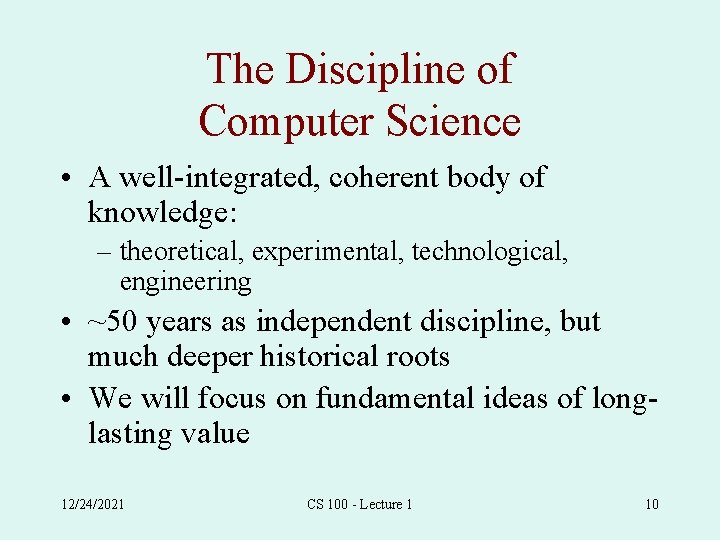 The Discipline of Computer Science

• A well-integrated, coherent body of knowledge:
– theoretical, experimental, technological, engineering
• ~50 years as independent discipline, but much deeper historical roots
• We will focus on fundamental ideas of long-lasting value

12/24/2021
CS 100 - Lecture 1
10